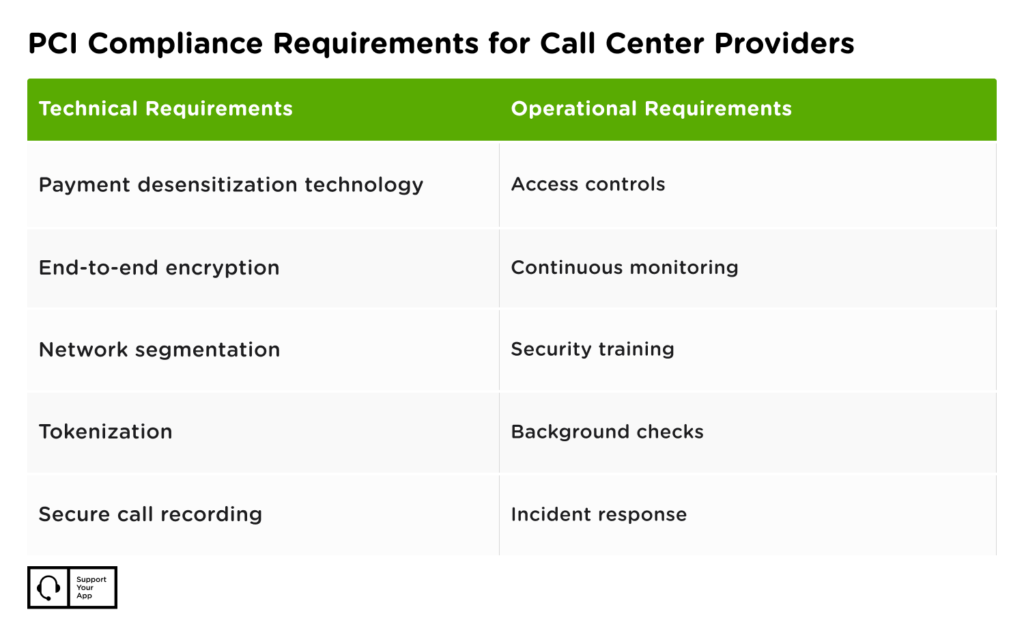 PCI Compliance Requirements for Call Center Providers

| Technical Requirements | Operational Requirements |
|---|---|
| Payment desensitization technology | Access controls |
| End-to-end encryption | Continuous monitoring |
| Network segmentation | Security training |
| Tokenization | Background checks |
| Secure call recording | Incident response |

Support Your App